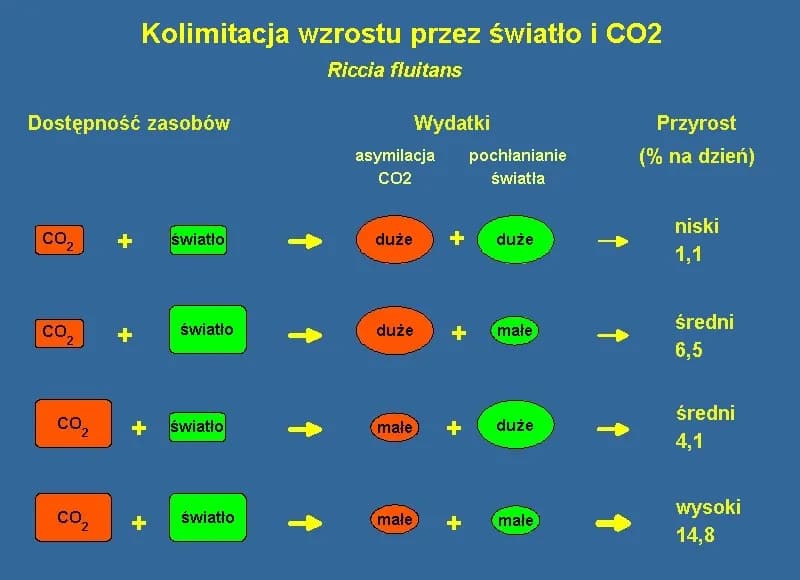 Kolimitacja wzrostu przez światło i CO2

Riccia fluitans

Dostępność zasobów

Wydatki

asymilacja CO2

pochłanianie światła

Przyrost (% na dzień)

$CO_2$ + światło → duże + duże → niski 1,1

$CO_2$ + światło → duże + małe → średni 6,5

$CO_2$ + światło → małe + duże → średni 4,1

$CO_2$ + światło → małe + małe → wysoki 14,8